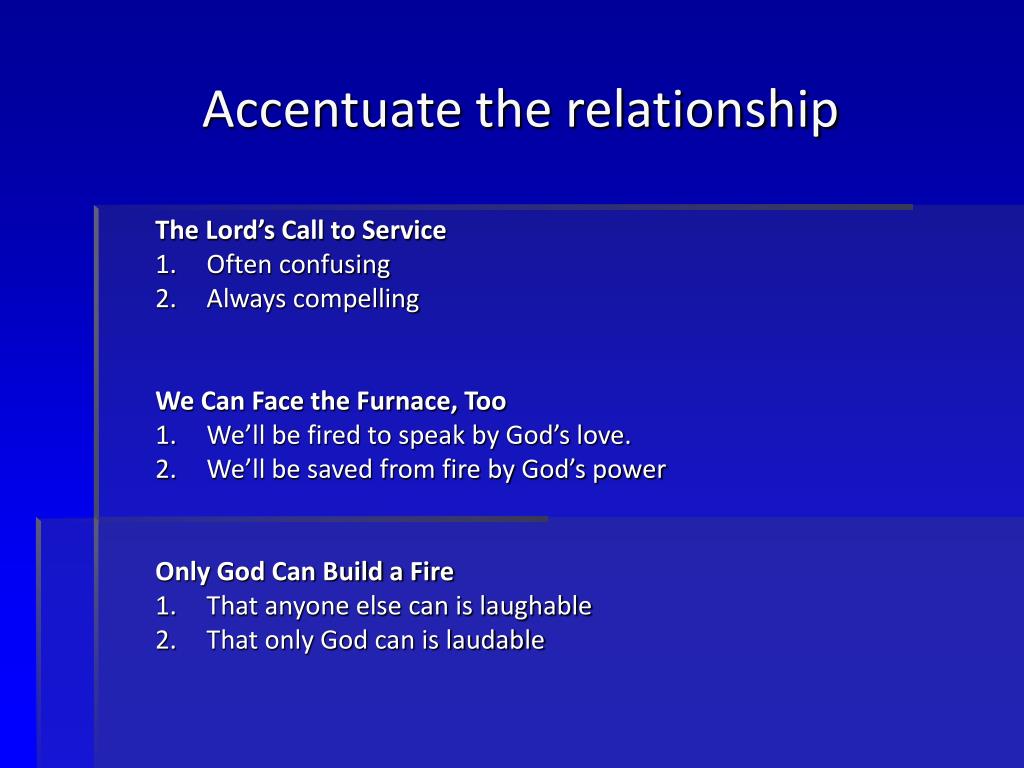 Accentuate the relationship

The Lord’s Call to Service
1. Often confusing
2. Always compelling

We Can Face the Furnace, Too
1. We’ll be fired to speak by God’s love.
2. We’ll be saved from fire by God’s power

Only God Can Build a Fire
1. That anyone else can is laughable
2. That only God can is laudable